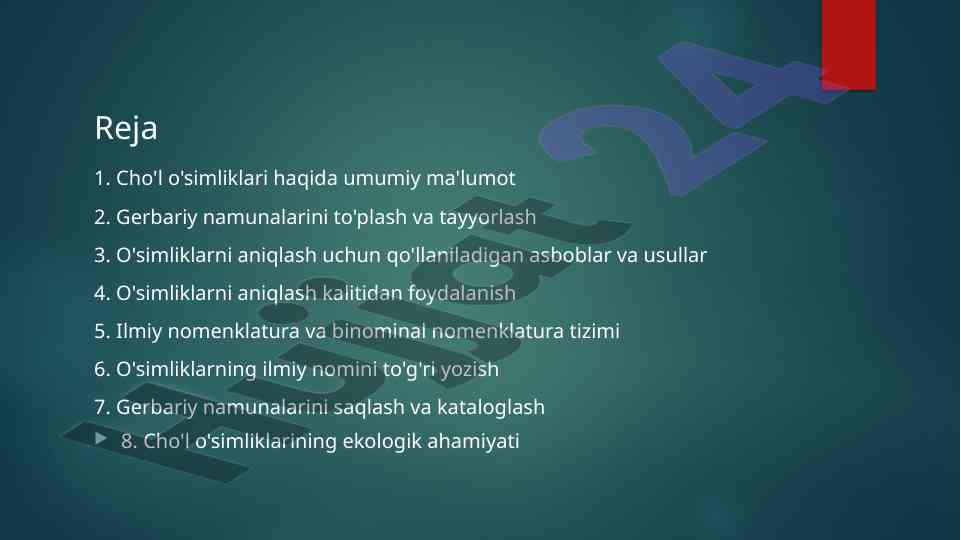 Reja

1. Cho'l o'simliklari haqida umumiy ma'lumot

2. Gerbariy namunalarini to'plash va tayyorlash

3. O'simliklarni aniqlash uchun qo'llaniladigan asboblar va usullar

4. O'simliklarni aniqlash kalitidan foydalanish

5. Ilmiy nomenklatura va binominal nomenklatura tizimi

6. O'simliklarning ilmiy nomini to'g'ri yozish

7. Gerbariy namunalarini saqlash va kataloglash

8. Cho'l o'simliklarining ekologik ahamiyati

Hujjat 24